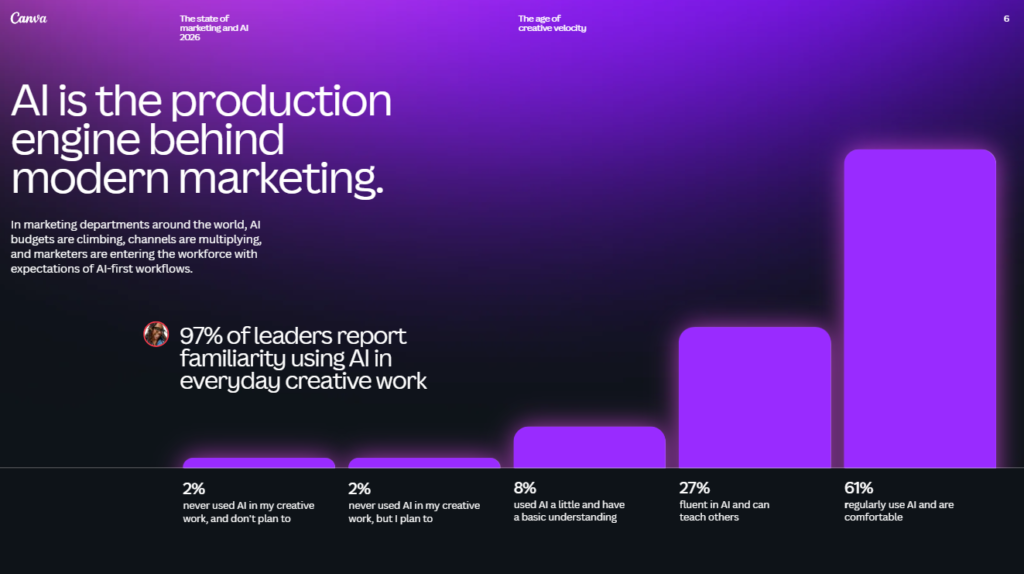 Canva

The state of marketing and AI 2026

The age of creative velocity

6

AI is the production engine behind modern marketing.

In marketing departments around the world, AI budgets are climbing, channels are multiplying, and marketers are entering the workforce with expectations of AI-first workflows.

97% of leaders report familiarity using AI in everyday creative work

2%
never used AI in my creative work, and don't plan to

2%
never used AI in my creative work, but I plan to

8%
used AI a little and have a basic understanding

27%
fluent in AI and can teach others

61%
regularly use AI and are comfortable